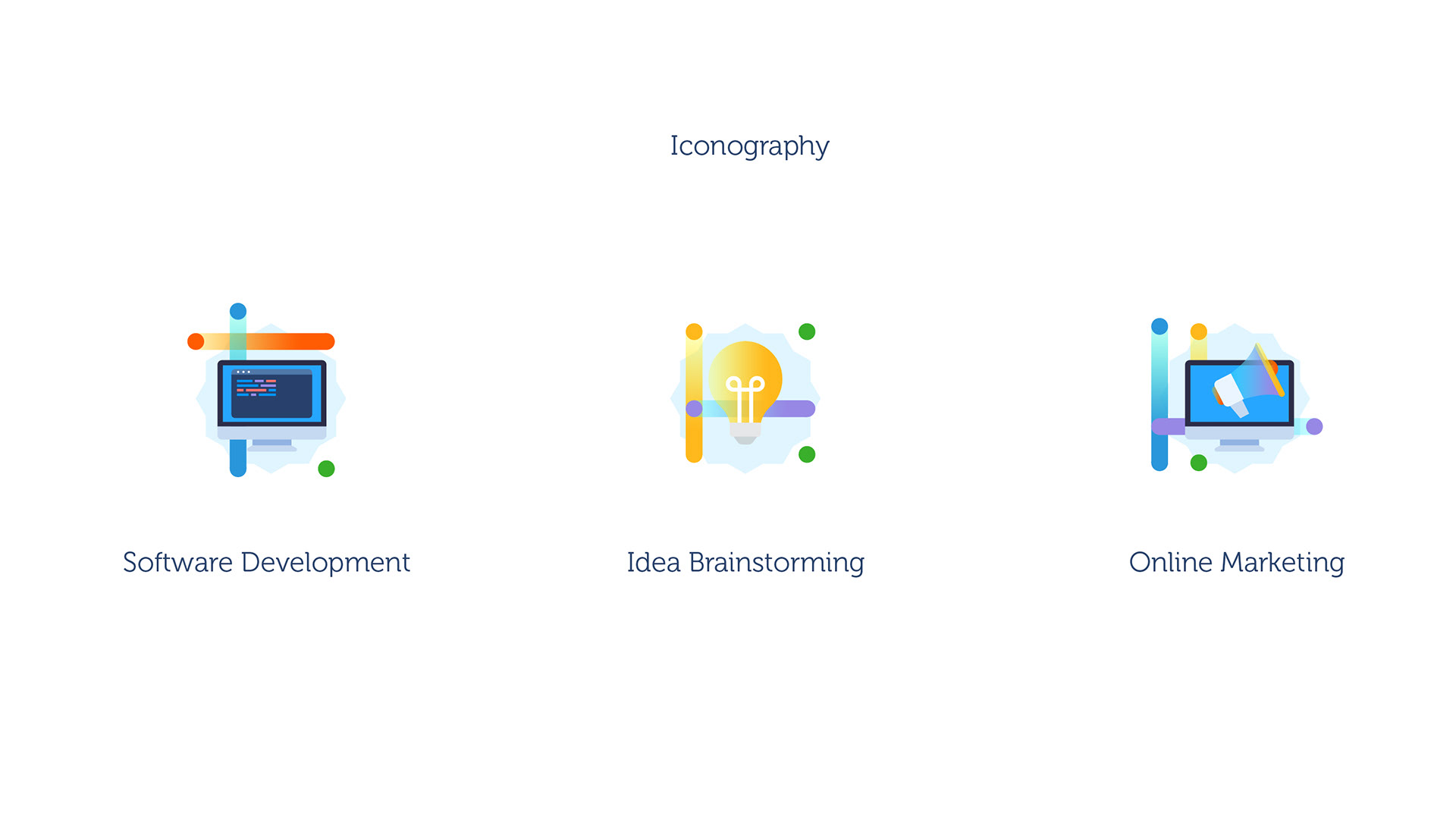 Iconography

Software Development

Idea Brainstorming

Online Marketing